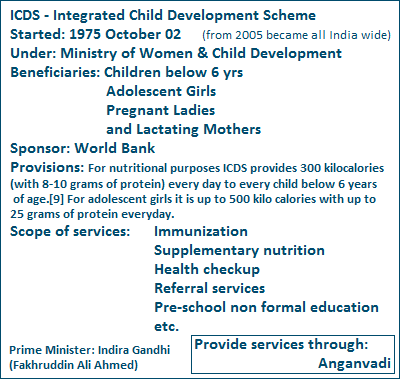 ICDS - Integrated Child Development Scheme
Started: 1975 October 02 (from 2005 became all India wide)
Under: Ministry of Women & Child Development
Beneficiaries: Children below 6 yrs
Adolescent Girls
Pregnant Ladies
and Lactating Mothers
Sponsor: World Bank
Provisions: For nutritional purposes ICDS provides 300 kilocalories (with 8-10 grams of protein) every day to every child below 6 years of age.[9] For adolescent girls it is up to 500 kilo calories with up to 25 grams of protein everyday.
Scope of services: Immunization
Supplementary nutrition
Health checkup
Referral services
Pre-school non formal education
etc.
Prime Minister: Indira Gandhi
(Fakhruddin Ali Ahmed)
Provide services through:
Anganvadi